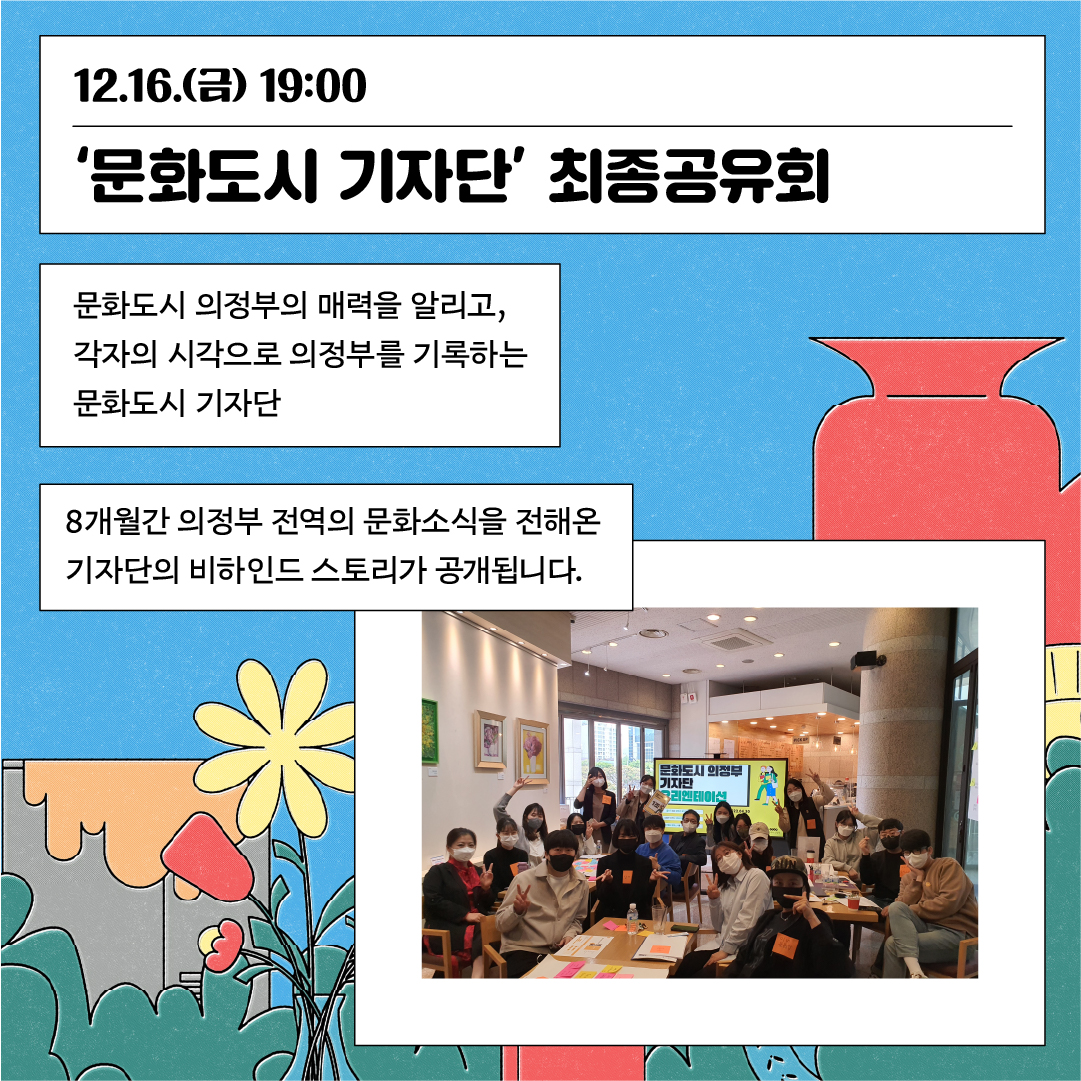 12.16.(금) 19:00

'문화도시 기자단' 최종공유회

문화도시 의정부의 매력을 알리고, 각자의 시각으로 의정부를 기록하는 문화도시 기자단

8개월간 의정부 전역의 문화소식을 전해온 기자단의 비하인드 스토리가 공개됩니다.

문화도시 의정부 기자단 오리엔테이션